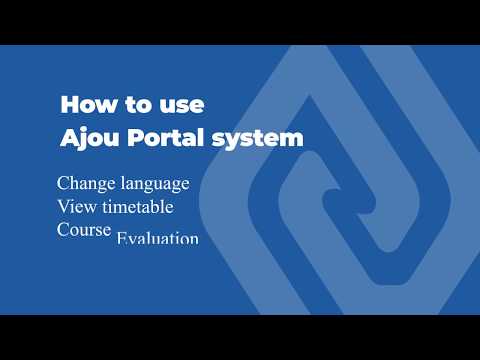 How to use
Ajou Portal system

Change language
View timetable
Course Evaluation